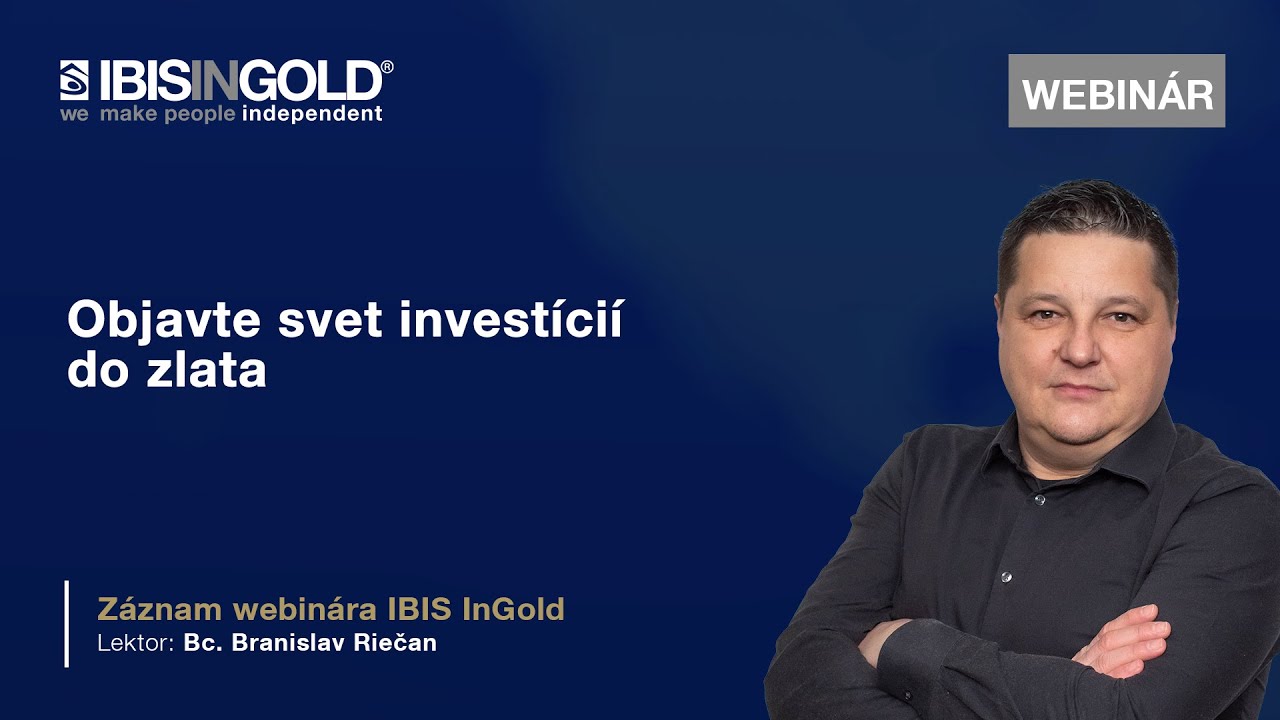 IBISINGOLD®
we make people independent

WEBINÁR

Objavte svet investícií do zlata

Záznam webinára IBIS InGold
Lektor: Bc. Branislav Riečan